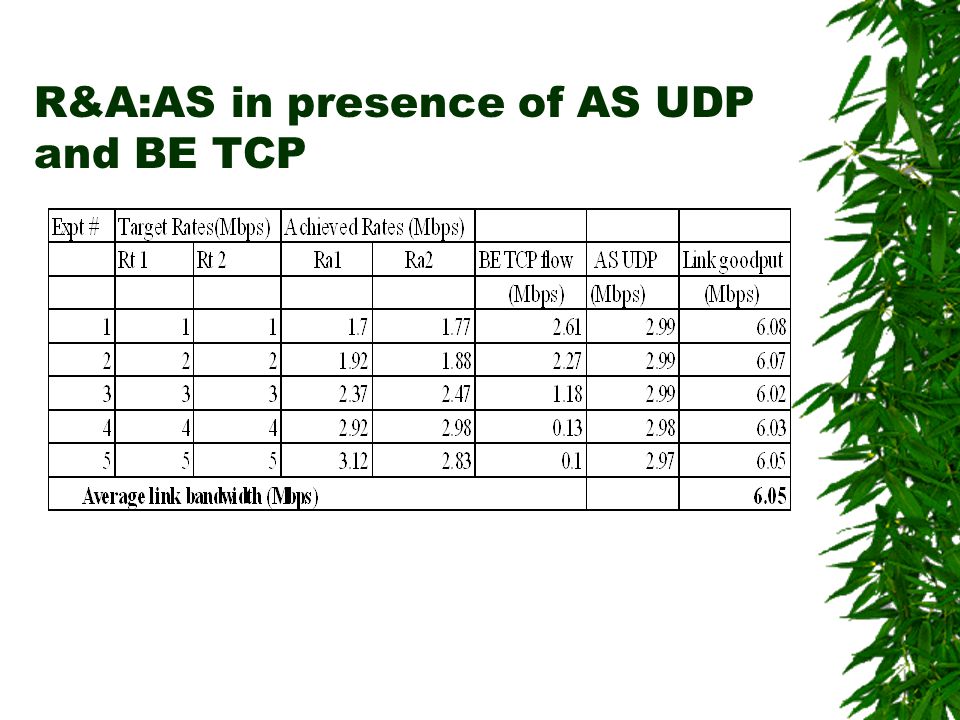 R&A:AS in presence of AS UDP and BE TCP

| Expt # | Target Rates(Mbps) | | Achieved Rates (Mbps) | | | | |
|---|---|---|---|---|---|---|---|
| | Rt 1 | Rt 2 | Ra1 | Ra2 | BE TCP flow | AS UDP | Link goodput |
| | | | | | (Mbps) | (Mbps) | (Mbps) |
| 1 | 1 | 1 | 1.7 | 1.77 | 2.61 | 2.99 | 6.08 |
| 2 | 2 | 2 | 1.92 | 1.88 | 2.27 | 2.99 | 6.07 |
| 3 | 3 | 3 | 2.37 | 2.47 | 1.18 | 2.99 | 6.02 |
| 4 | 4 | 4 | 2.92 | 2.98 | 0.13 | 2.98 | 6.03 |
| 5 | 5 | 5 | 3.12 | 2.83 | 0.1 | 2.97 | 6.05 |
| Average link bandwidth (Mbps) | | | | | | | 6.05 |